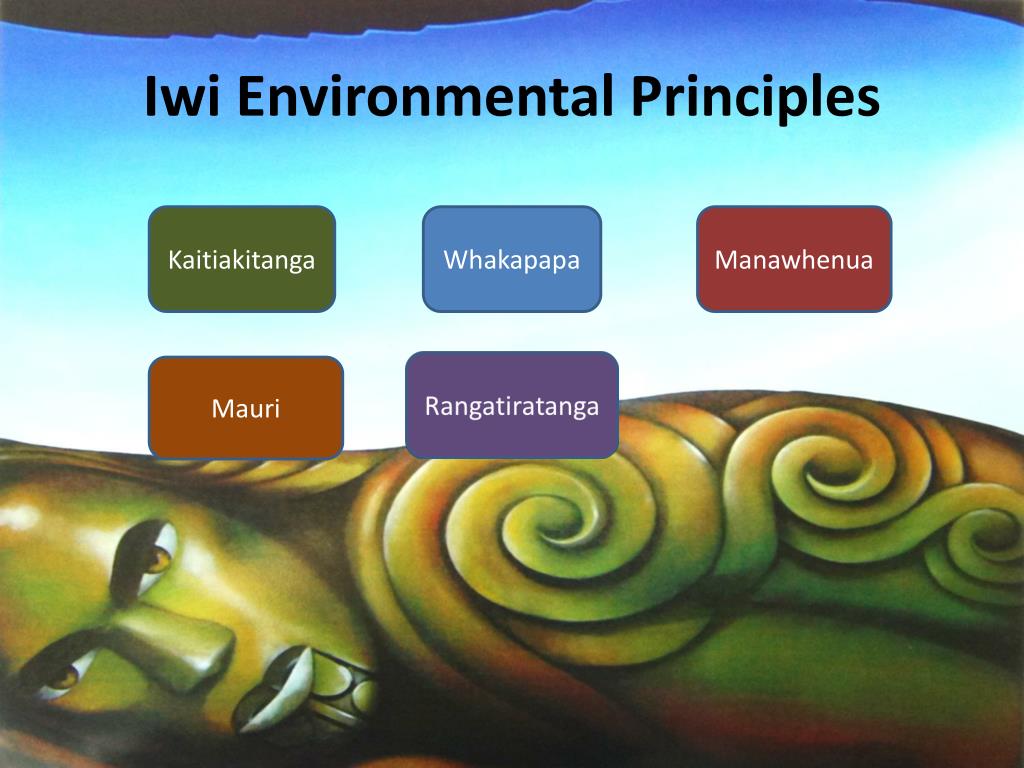 Iwi Environmental Principles

Kaitiakitanga

Whakapapa

Manawhenua

Mauri

Rangatiratanga